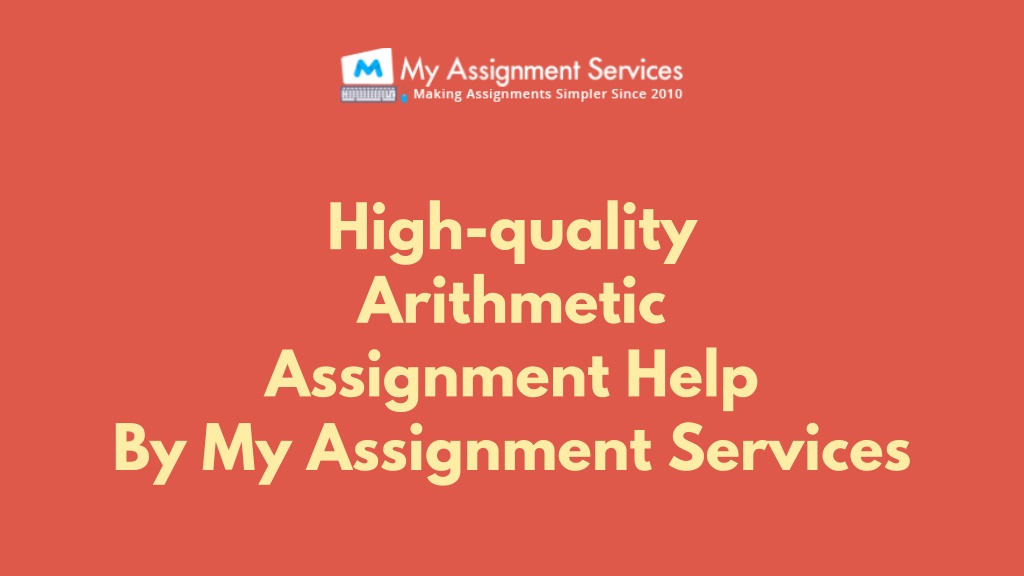 M My Assignment Services
Making Assignments Simpler Since 2010

High-quality Arithmetic Assignment Help By My Assignment Services